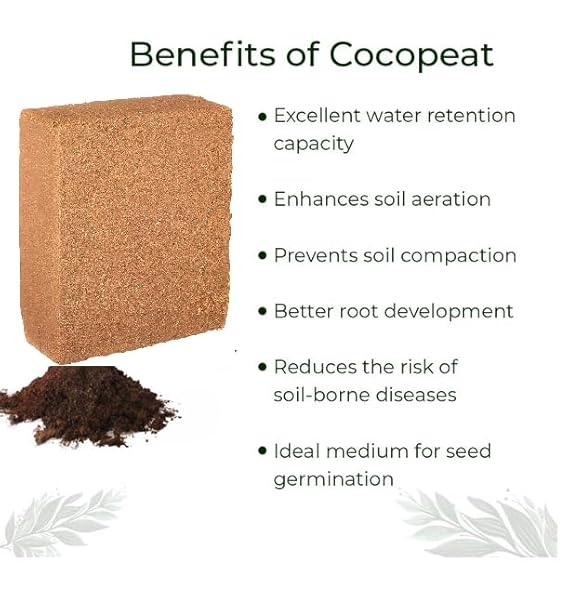 Benefits of Cocopeat

• Excellent water retention capacity

• Enhances soil aeration

• Prevents soil compaction

• Better root development

• Reduces the risk of soil-borne diseases

• Ideal medium for seed germination